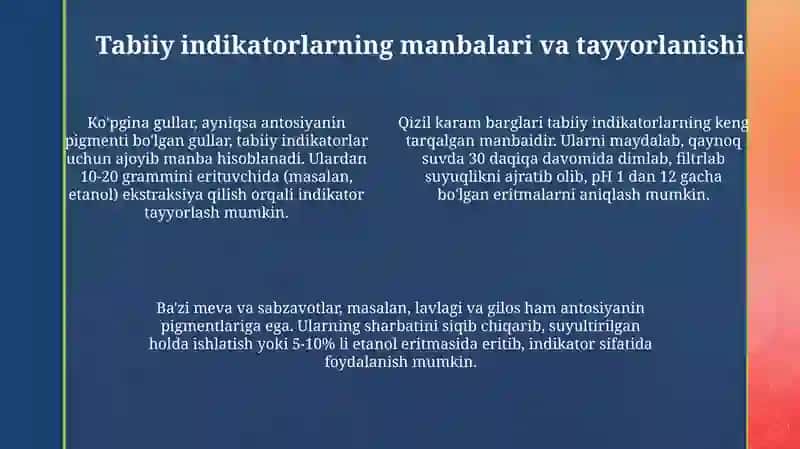 Tabiiy indikatorlarning manbalari va tayyorlanishi

Ko'pgina gullar, ayniqsa antosiyanin pigmenti bo'lgan gullar, tabiiy indikatorlar uchun ajoyib manba hisoblanadi. Ulardan 10-20 grammini erituvchida (masalan, etanol) ekstraksiya qilish orqali indikator tayyorlash mumkin.

Qizil karam barglari tabiiy indikatorlarning keng tarqalgan manbaidir. Ularni maydalab, qaynoq suvda 30 daqiqa davomida dimlab, filtrlab suyuqlikni ajratib olib, pH 1 dan 12 gacha bo'lgan eritmalarni aniqlash mumkin.

Ba'zi meva va sabzavotlar, masalan, lavlagi va gilos ham antosiyanin pigmentlariga ega. Ularning sharbatini siqib chiqarib, suyultirilgan holda ishlatish yoki 5-10% li etanol eritmasida eritib, indikator sifatida foydalanish mumkin.